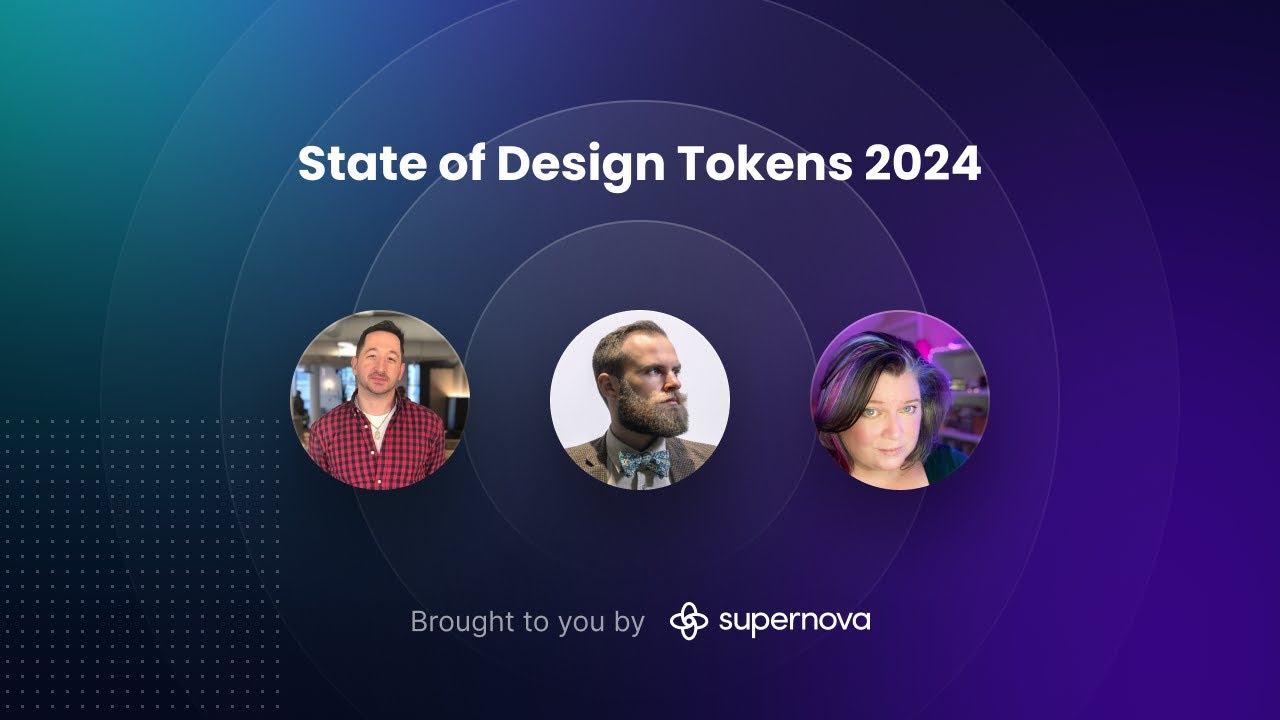 State of Design Tokens 2024

Brought to you by supernova